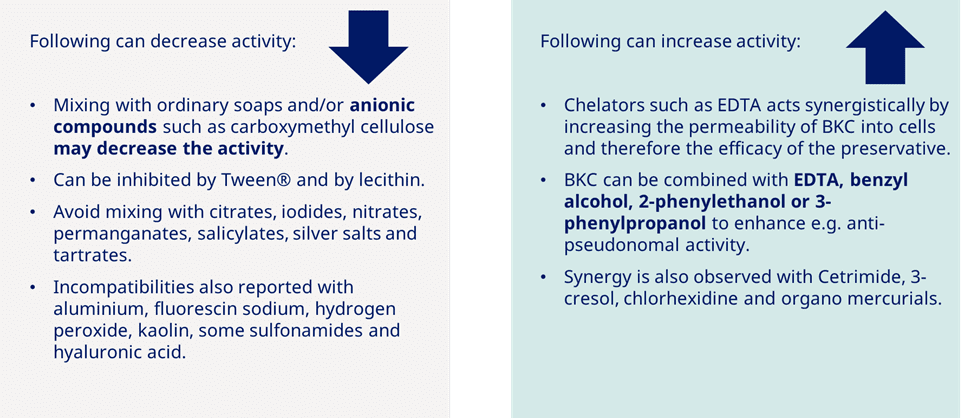 Following can decrease activity:

• Mixing with ordinary soaps and/or anionic compounds such as carboxymethyl cellulose may decrease the activity.

• Can be inhibited by Tween® and by lecithin.

• Avoid mixing with citrates, iodides, nitrates, permanganates, salicylates, silver salts and tartrates.

• Incompatibilities also reported with aluminium, fluorescin sodium, hydrogen peroxide, kaolin, some sulfonamides and hyaluronic acid.

Following can increase activity:

• Chelators such as EDTA acts synergistically by increasing the permeability of BKC into cells and therefore the efficacy of the preservative.

• BKC can be combined with EDTA, benzyl alcohol, 2-phenylethanol or 3-phenylpropanol to enhance e.g. anti-pseudonomal activity.

• Synergy is also observed with Cetrimide, 3-cresol, chlorhexidine and organo mercurials.